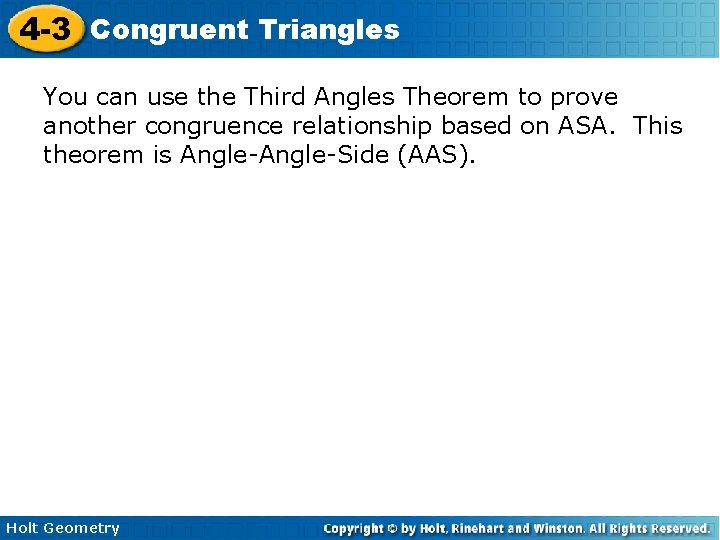 4-3 Congruent Triangles

You can use the Third Angles Theorem to prove another congruence relationship based on ASA. This theorem is Angle-Angle-Side (AAS).

Holt Geometry

Copyright © by Holt, Rinehart and Winston. All Rights Reserved.